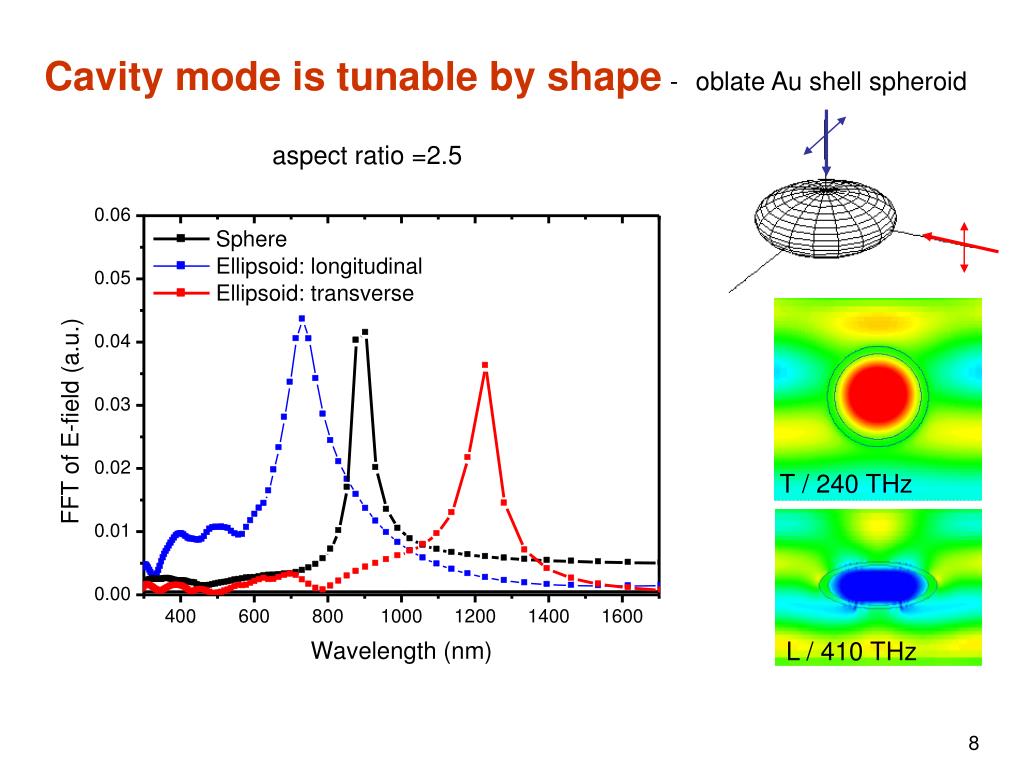 Cavity mode is tunable by shape - oblate Au shell spheroid

aspect ratio =2.5

Sphere
Ellipsoid: longitudinal
Ellipsoid: transverse

FFT of E-field (a.u.)

0.06
0.05
0.04
0.03
0.02
0.01
0.00

400 600 800 1000 1200 1400 1600

Wavelength (nm)

T / 240 THz

L / 410 THz

8